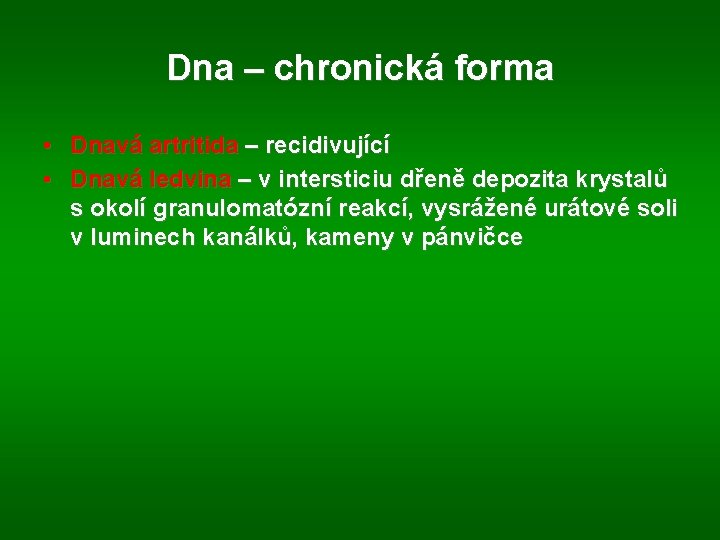 Dna – chronická forma

• Dnavá artritida – recidivující
• Dnavá ledvina – v intersticiu dřeně depozita krystalů s okolí granulomatózní reakcí, vysrážené urátové soli v luminech kanálků, kameny v pánvičce